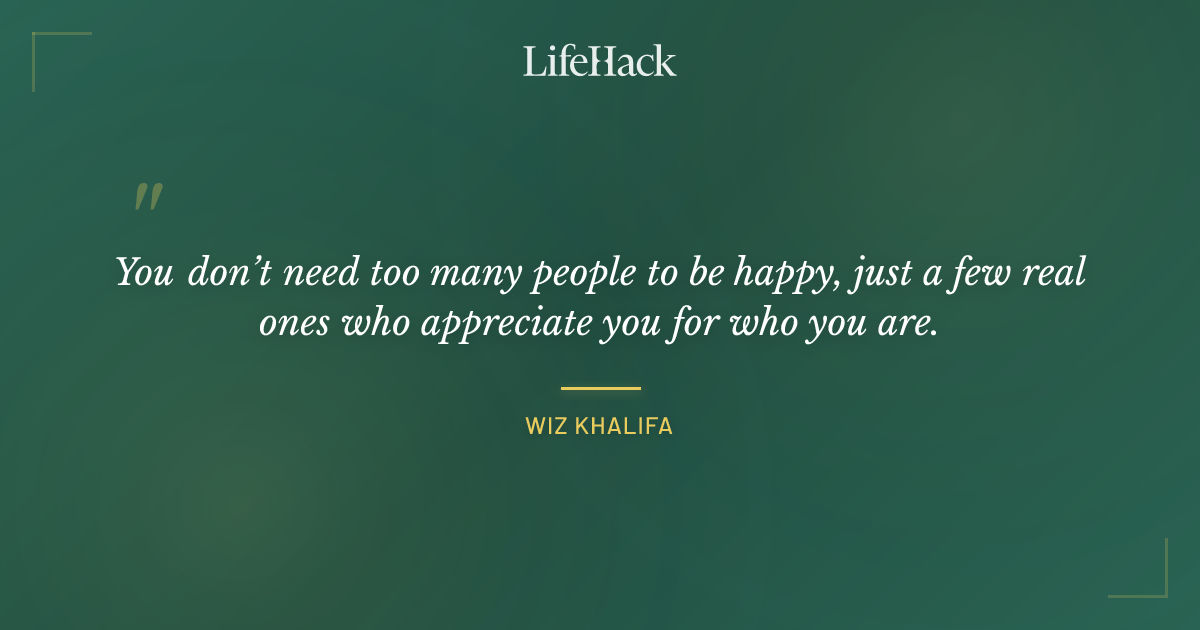 LifeHack

"

You don't need too many people to be happy, just a few real ones who appreciate you for who you are.

WIZ KHALIFA